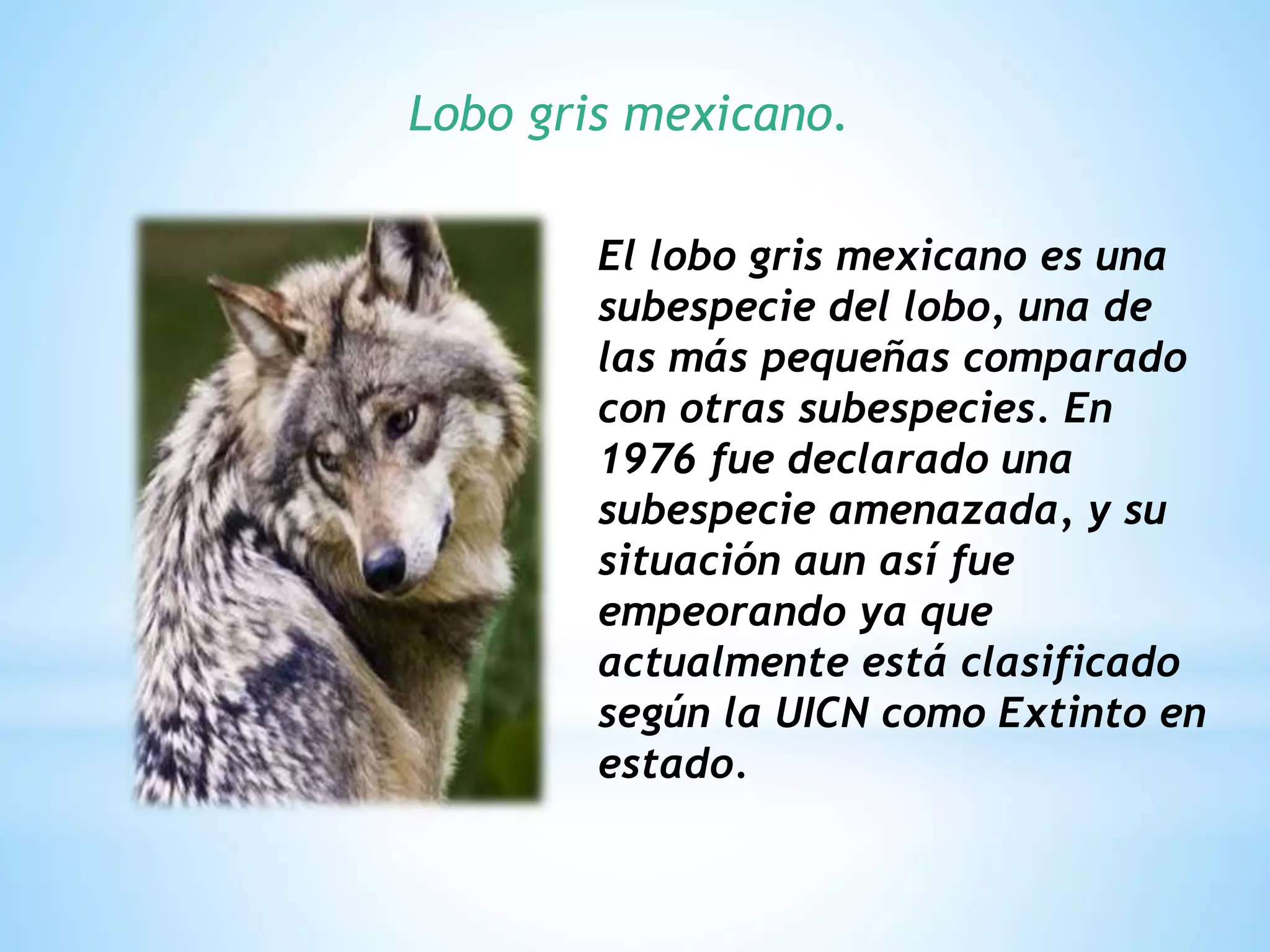 Lobo gris mexicano.

El lobo gris mexicano es una subespecie del lobo, una de las más pequeñas comparado con otras subespecies. En 1976 fue declarado una subespecie amenazada, y su situación aun así fue empeorando ya que actualmente está clasificado según la UICN como Extinto en estado.